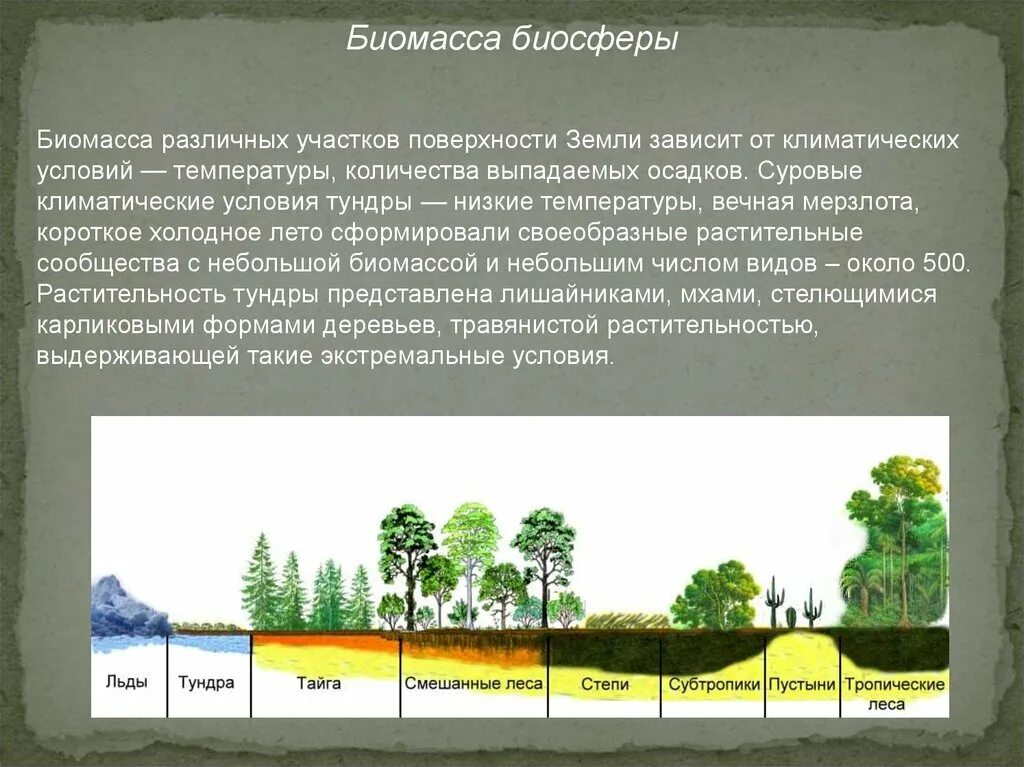 Биомасса биосферы

Биомасса различных участков поверхности Земли зависит от климатических условий — температуры, количества выпадаемых осадков. Суровые климатические условия тундры — низкие температуры, вечная мерзлота, короткое холодное лето сформировали своеобразные растительные сообщества с небольшой биомассой и небольшим числом видов – около 500. Растительность тундры представлена лишайниками, мхами, стелющимися карликовыми формами деревьев, травянистой растительностью, выдерживающей такие экстремальные условия.

Льды
Тундра
Тайга
Смешанные леса
Степи
Субтропики
Пустыни
Тропические леса